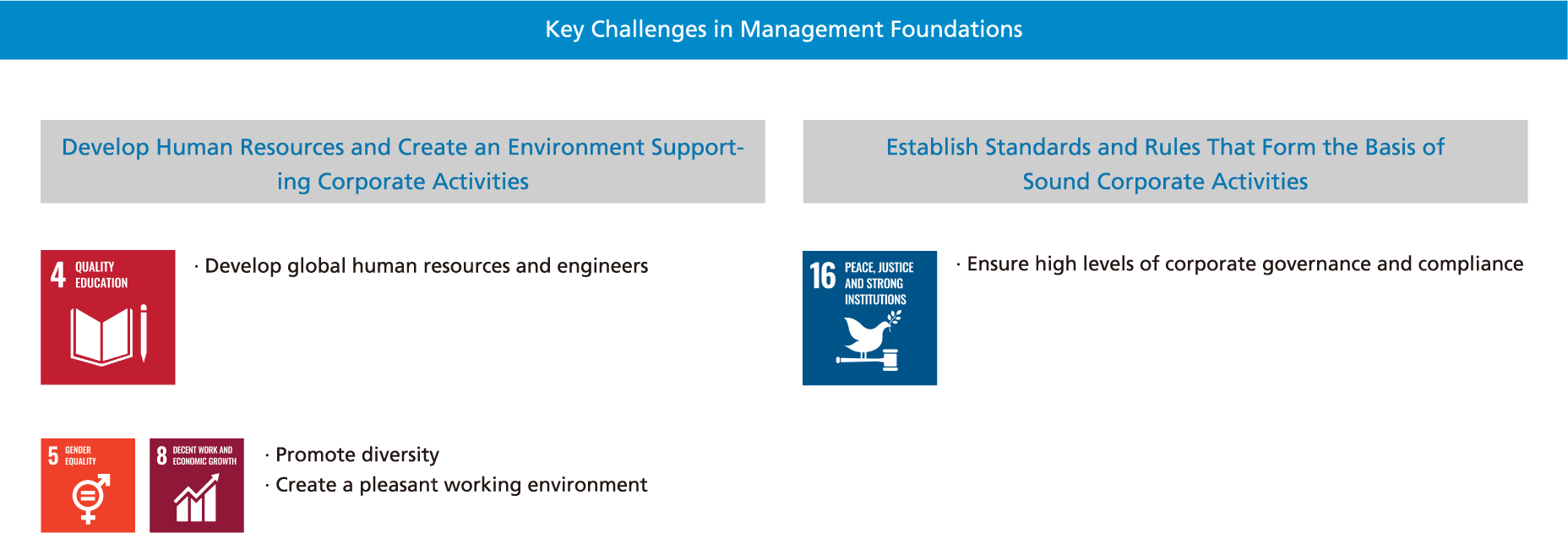 Key Challenges in Management Foundations

Develop Human Resources and Create an Environment Supporting Corporate Activities

4 QUALITY EDUCATION

· Develop global human resources and engineers

5 GENDER EQUALITY

8 DECENT WORK AND ECONOMIC GROWTH

· Promote diversity
· Create a pleasant working environment

Establish Standards and Rules That Form the Basis of Sound Corporate Activities

16 PEACE, JUSTICE AND STRONG INSTITUTIONS

· Ensure high levels of corporate governance and compliance